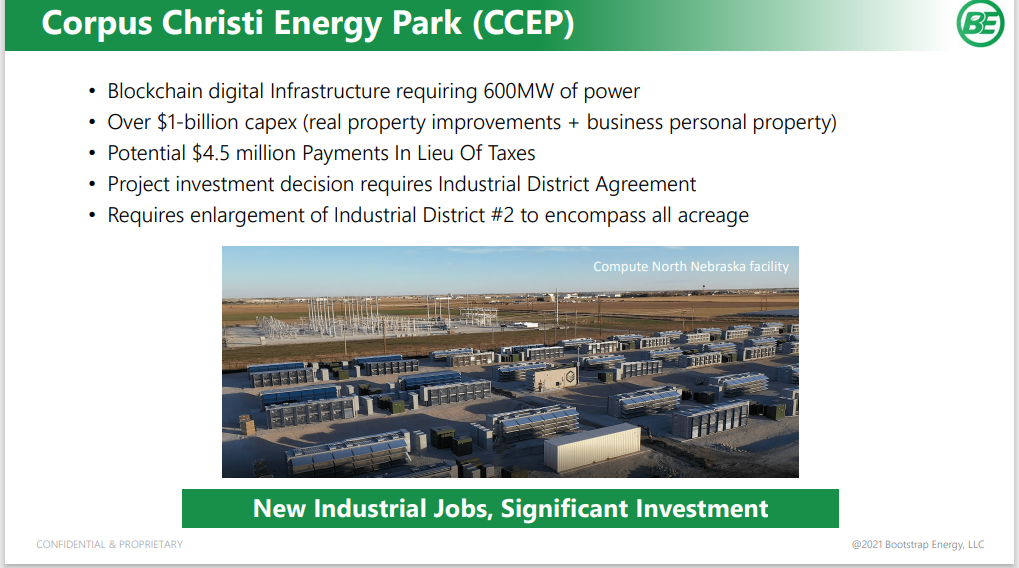 Corpus Christi Energy Park (CCEP)

BE

• Blockchain digital Infrastructure requiring 600MW of power
• Over $1-billion capex (real property improvements + business personal property)
• Potential $4.5 million Payments In Lieu Of Taxes
• Project investment decision requires Industrial District Agreement
• Requires enlargement of Industrial District #2 to encompass all acreage

Compute North Nebraska facility

New Industrial Jobs, Significant Investment

CONFIDENTIAL & PROPRIETARY

@2021 Bootstrap Energy, LLC